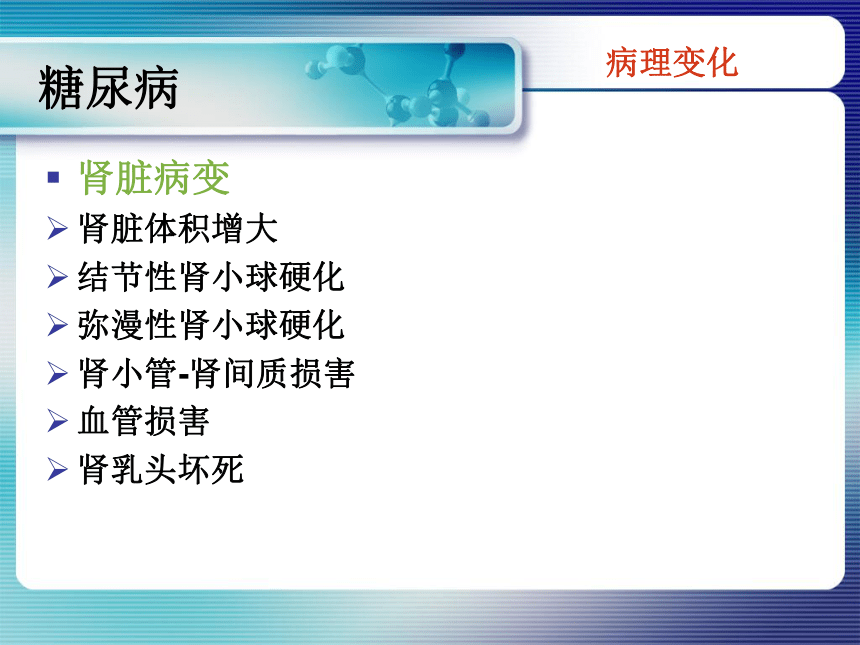 糖尿病

病理变化

▪ 肾脏病变
➢ 肾脏体积增大
➢ 结节性肾小球硬化
➢ 弥漫性肾小球硬化
➢ 肾小管-肾间质损害
➢ 血管损害
➢ 肾乳头坏死